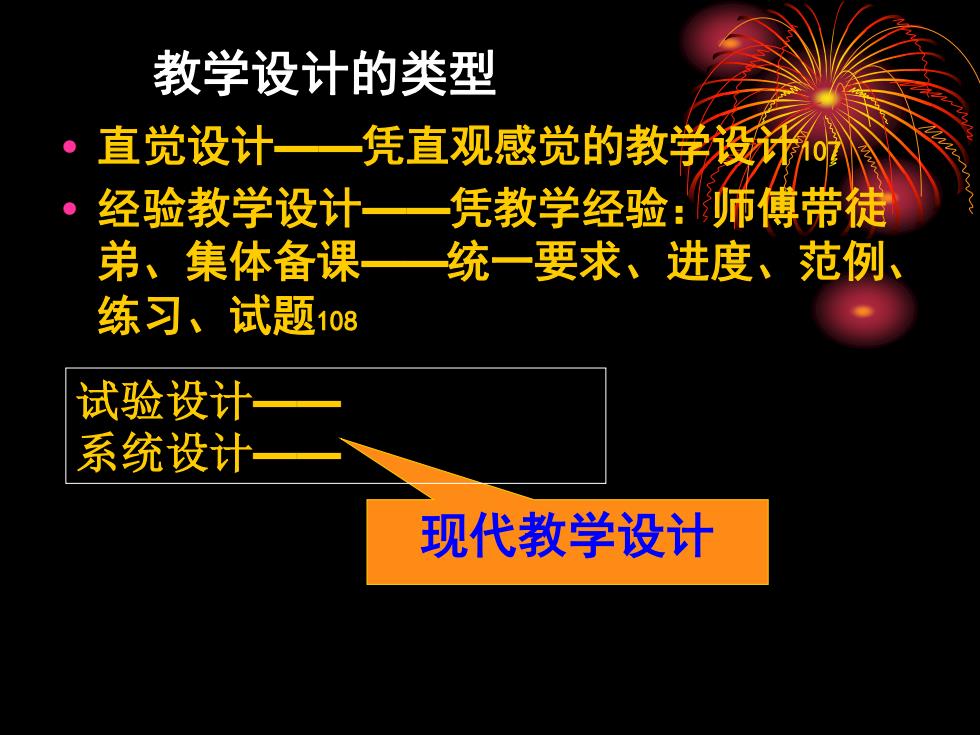 教学设计的类型

• 直觉设计——凭直观感觉的教学设计107

• 经验教学设计——凭教学经验：师傅带徒弟、集体备课——统一要求、进度、范例、练习、试题108

试验设计——
系统设计——

现代教学设计